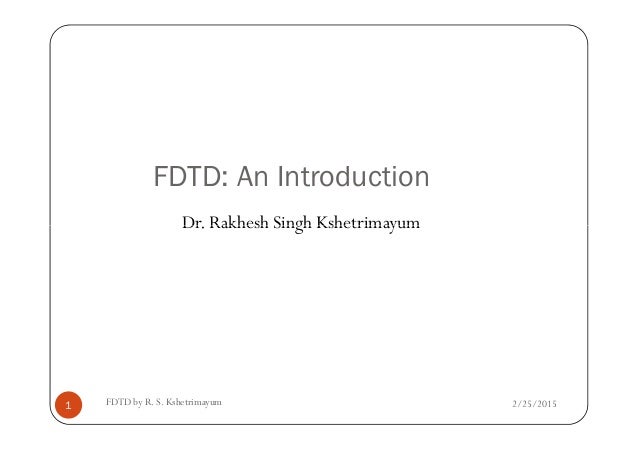 FDTD: An Introduction

Dr. Rakhesh Singh Kshetrimayum

1

FDTD by R. S. Kshetrimayum

2/25/2015